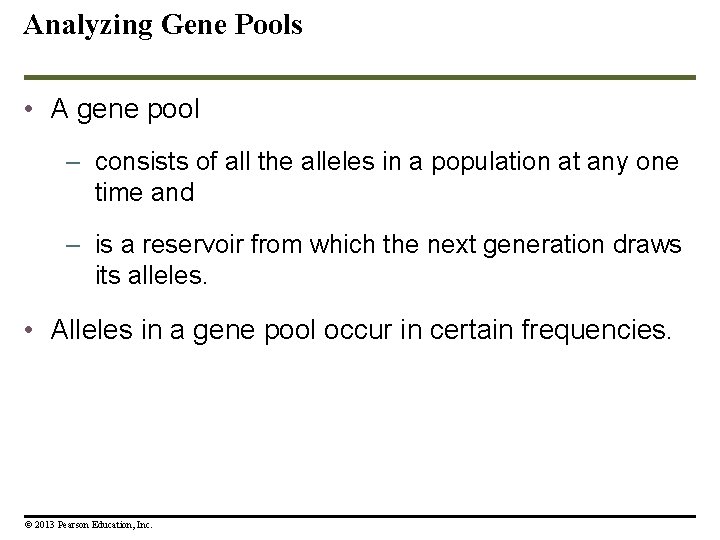 Analyzing Gene Pools

• A gene pool

– consists of all the alleles in a population at any one time and

– is a reservoir from which the next generation draws its alleles.

• Alleles in a gene pool occur in certain frequencies.

© 2013 Pearson Education, Inc.